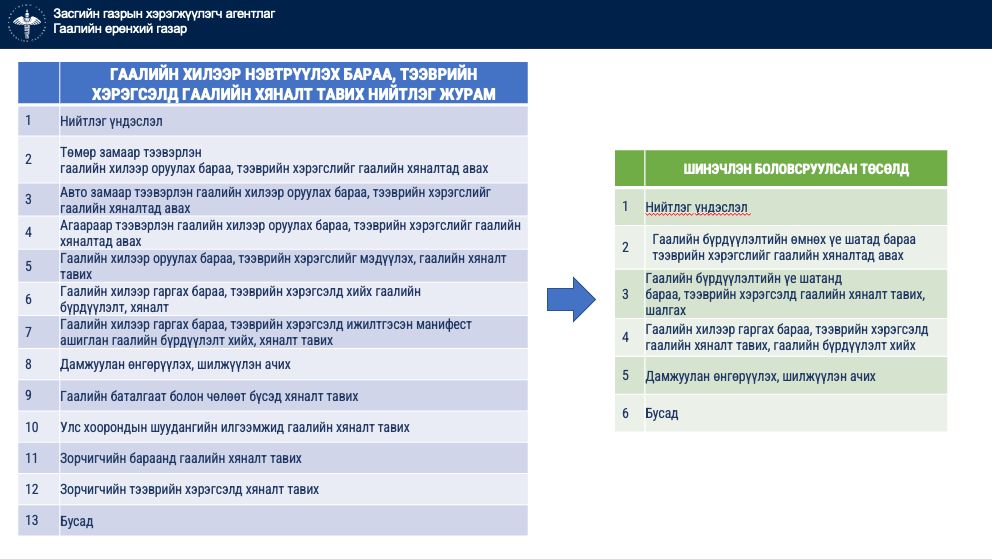 Засгийн газрын хэрэгжүүлэгч агентлаг
Гаалийн ерөнхий газар

| | ГААЛИЙН ХИЛЭЭР НЭВТРҮҮЛЭХ БАРАА, ТЭЭВРИЙН ХЭРЭГСЭЛД ГААЛИЙН ХЯНАЛТ ТАВИХ НИЙТЛЭГ ЖУРАМ |
|---|---|
| 1 | Нийтлэг үндэслэл |
| 2 | Төмөр замаар тээвэрлэн гаалийн хилээр оруулах бараа, тээврийн хэрэгслийг гаалийн хяналтад авах |
| 3 | Авто замаар тээвэрлэн гаалийн хилээр оруулах бараа, тээврийн хэрэгслийг гаалийн хяналтад авах |
| 4 | Агаараар тээвэрлэн гаалийн хилээр оруулах бараа, тээврийн хэрэгслийг гаалийн хяналтад авах |
| 5 | Гаалийн хилээр оруулах бараа, тээврийн хэрэгслийг мэдүүлэх, гаалийн хяналт тавих |
| 6 | Гаалийн хилээр гаргах бараа, тээврийн хэрэгсэлд хийх гаалийн бүрдүүлэлт, хяналт |
| 7 | Гаалийн хилээр гаргах бараа, тээврийн хэрэгсэлд ижилтгэсэн манифест ашиглан гаалийн бүрдүүлэлт хийх, хяналт тавих |
| 8 | Дамжуулан өнгөрүүлэх, шилжүүлэн ачих |
| 9 | Гаалийн баталгаат болон чөлөөт бүсэд хяналт тавих |
| 10 | Улс хоорондын шуудангийн илгээмжид гаалийн хяналт тавих |
| 11 | Зорчигчийн бараанд гаалийн хяналт тавих |
| 12 | Зорчигчийн тээврийн хэрэгсэлд хяналт тавих |
| 13 | Бусад |

| | ШИНЭЧЛЭН БОЛОВСРУУЛСАН ТӨСӨЛД |
|---|---|
| 1 | Нийтлэг үндэслэл |
| 2 | Гаалийн бүрдүүлэлтийн өмнөх үе шатад бараа тээврийн хэрэгслийг гаалийн хяналтад авах |
| 3 | Гаалийн бүрдүүлэлтийн үе шатанд бараа, тээврийн хэрэгсэлд гаалийн хяналт тавих, шалгах |
| 4 | Гаалийн хилээр гаргах бараа, тээврийн хэрэгсэлд гаалийн хяналт тавих, гаалийн бүрдүүлэлт хийх |
| 5 | Дамжуулан өнгөрүүлэх, шилжүүлэн ачих |
| 6 | Бусад |